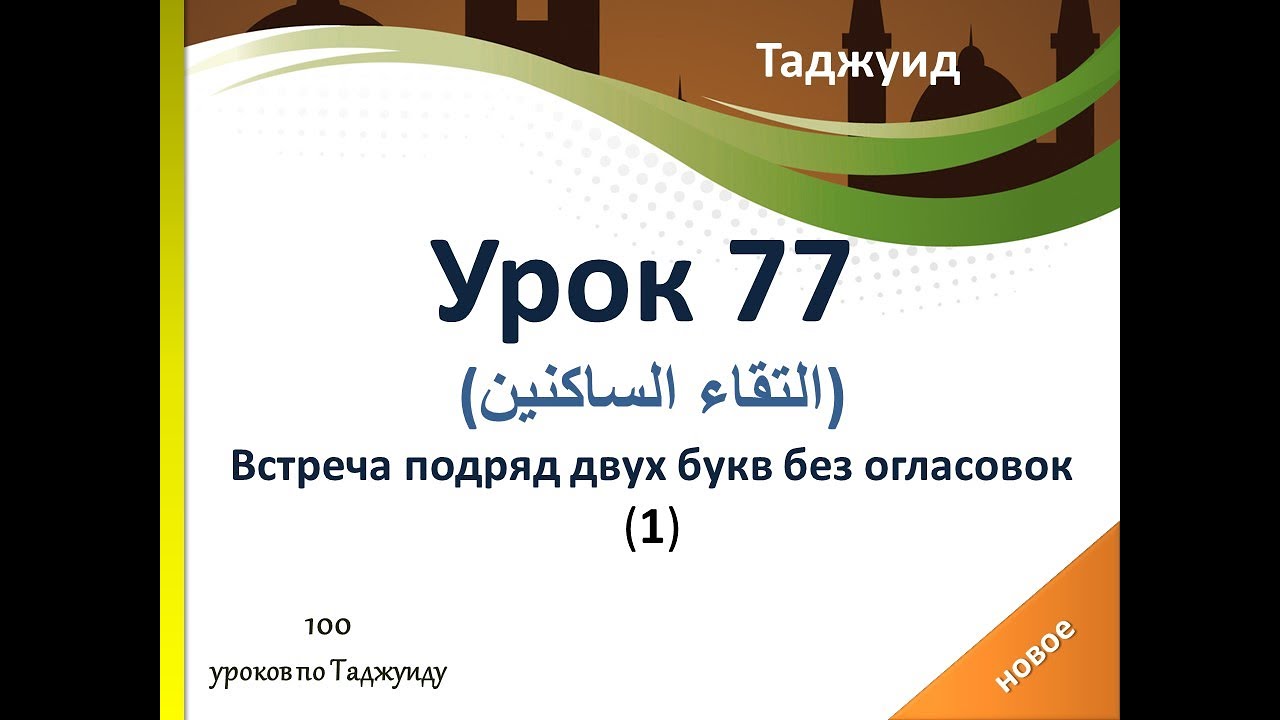 Таджуид

Урок 77

(التقاء الساكنين)

Встреча подряд двух букв без огласовок (1)

100

уроков по Таджуиду

новое